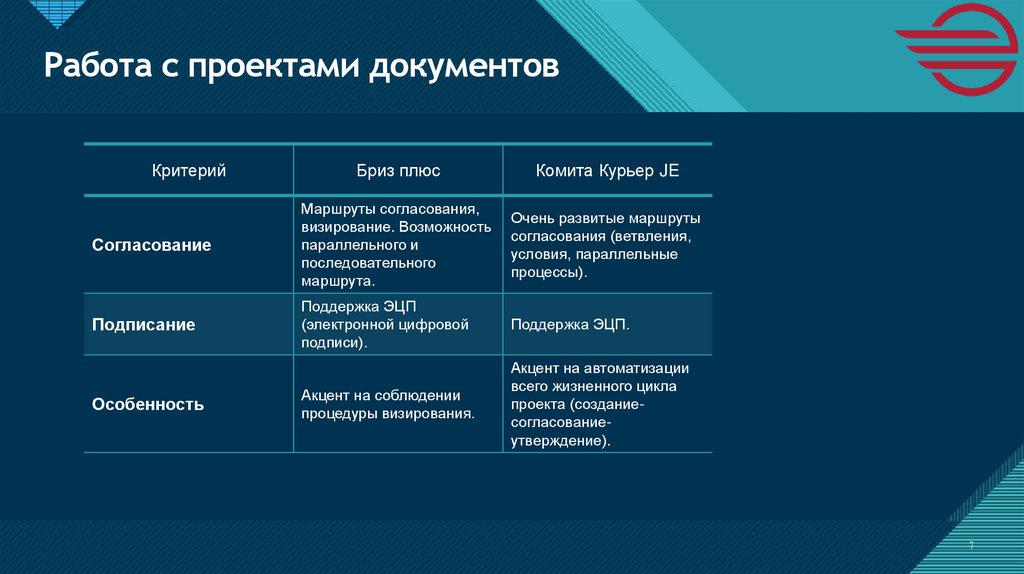 Работа с проектами документов

| Критерий | Бриз плюс | Комита Курьер JE |
|---|---|---|
| Согласование | Маршруты согласования, визирование. Возможность параллельного и последовательного маршрута. | Очень развитые маршруты согласования (ветвления, условия, параллельные процессы). |
| Подписание | Поддержка ЭЦП (электронной цифровой подписи). | Поддержка ЭЦП. |
| Особенность | Акцент на соблюдении процедуры визирования. | Акцент на автоматизации всего жизненного цикла проекта (создание-согласование-утверждение). |

7